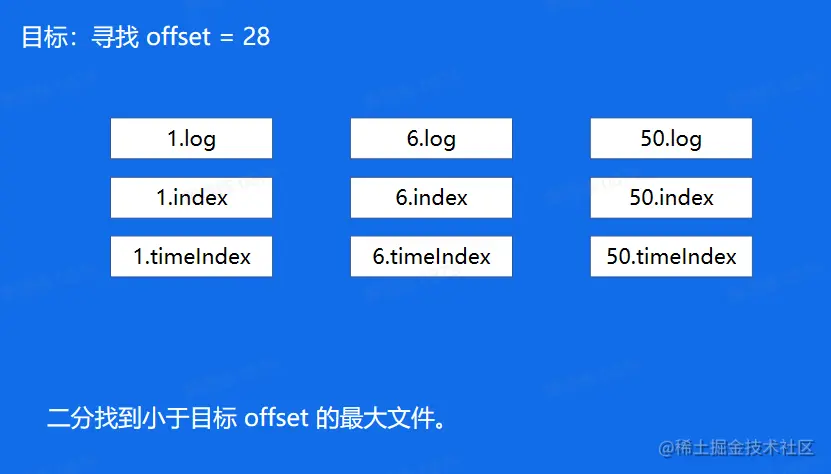 目标：寻找 offset = 28

1.log

1.index

1.timeIndex

6.log

6.index

6.timeIndex

50.log

50.index

50.timeIndex

二分找到小于目标 offset 的最大文件。

@稀土掘金技术社区